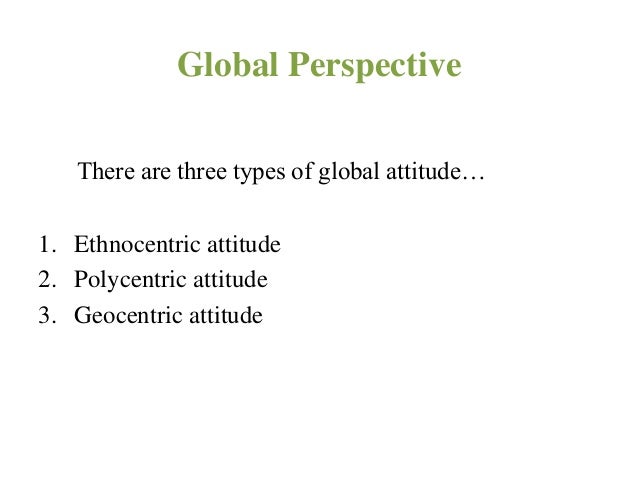 Global Perspective

There are three types of global attitude…

1. Ethnocentric attitude
2. Polycentric attitude
3. Geocentric attitude